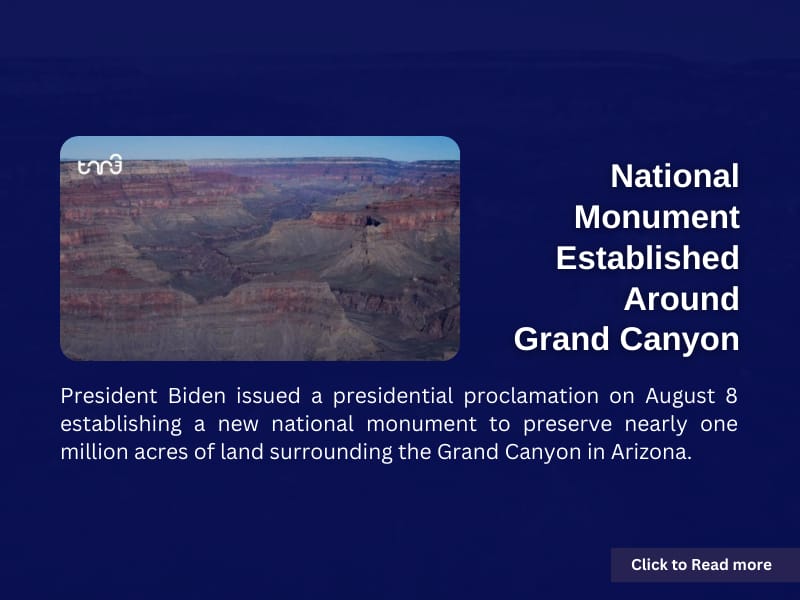 tnn

National Monument Established Around Grand Canyon

President Biden issued a presidential proclamation on August 8 establishing a new national monument to preserve nearly one million acres of land surrounding the Grand Canyon in Arizona.

Click to Read more